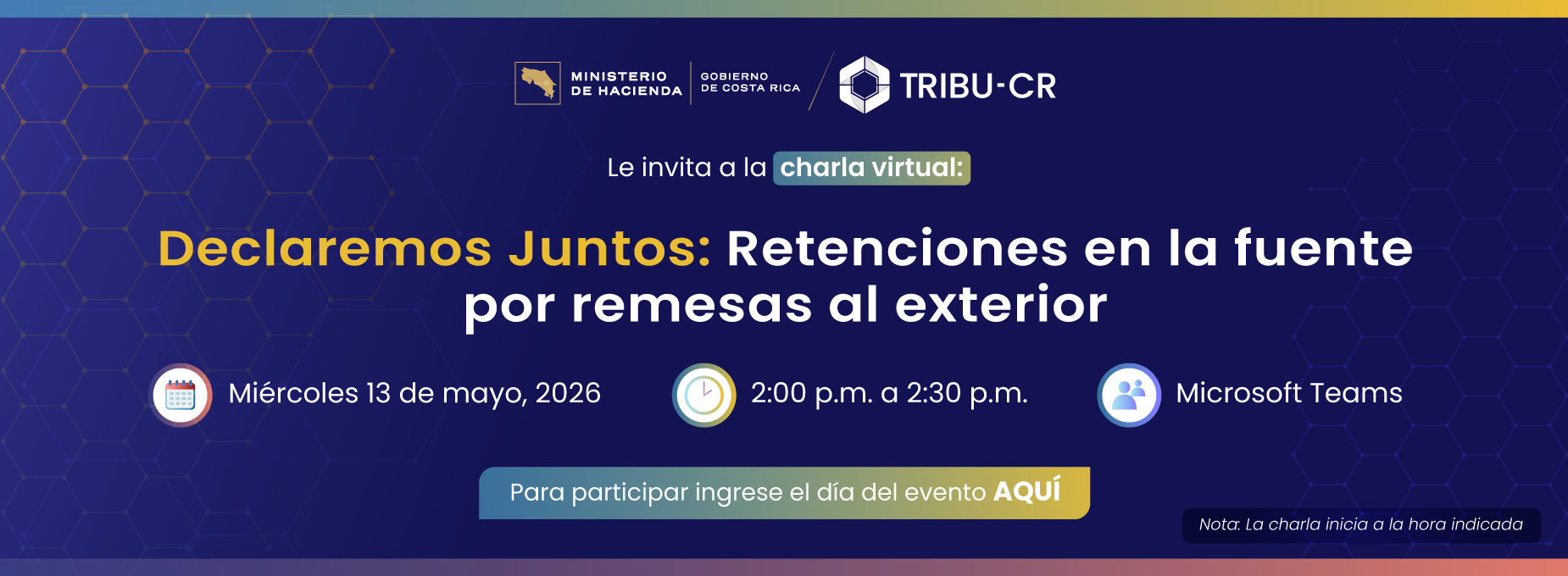 MINISTERIO DE HACIENDA

GOBIERNO DE COSTA RICA

TRIBU-CR

Le invita a la charla virtual:

Declaremos Juntos: Retenciones en la fuente por remesas al exterior

Miércoles 13 de mayo, 2026

2:00 p.m. a 2:30 p.m.

Microsoft Teams

Para participar ingrese el día del evento AQUÍ

Nota: La charla inicia a la hora indicada